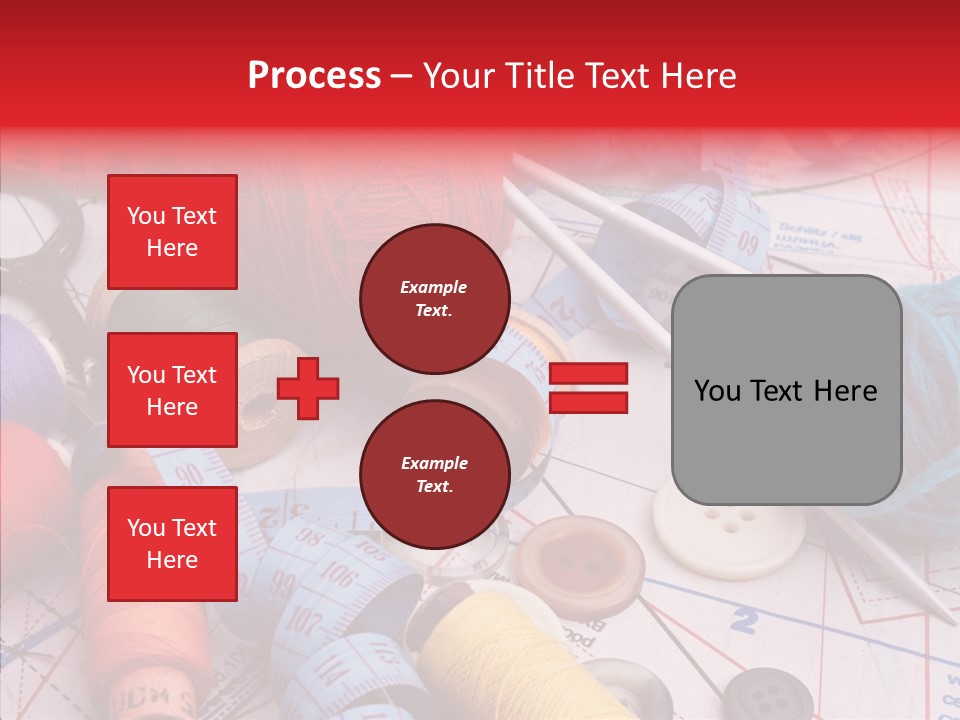 Process – Your Title Text Here

You Text Here

You Text Here

You Text Here

Example Text.

Example Text.

You Text Here